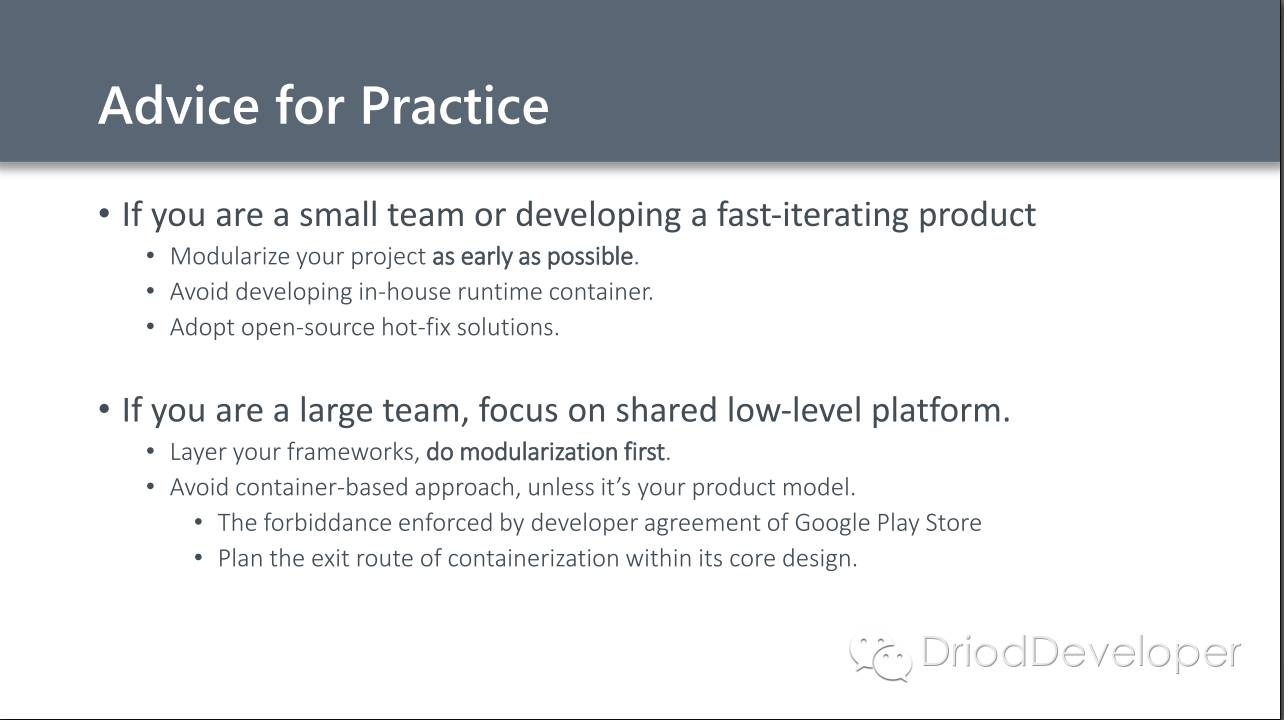 Advice for Practice

• If you are a small team or developing a fast-iterating product
  • Modularize your project as early as possible.
  • Avoid developing in-house runtime container.
  • Adopt open-source hot-fix solutions.

• If you are a large team, focus on shared low-level platform.
  • Layer your frameworks, do modularization first.
  • Avoid container-based approach, unless it's your product model.
    • The forbiddance enforced by developer agreement of Google Play Store
    • Plan the exit route of containerization within its core design.

DriodDeveloper